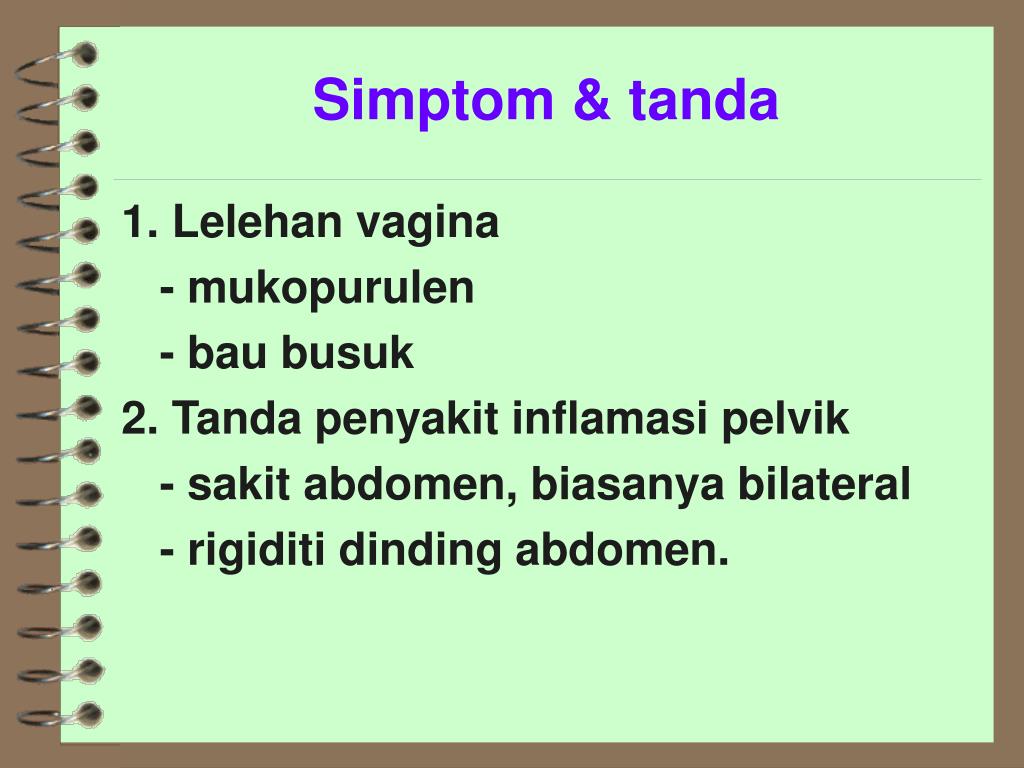 Simptom & tanda

1. Lelehan vagina
- mukopurulen
- bau busuk
2. Tanda penyakit inflamasi pelvik
- sakit abdomen, biasanya bilateral
- rigiditi dinding abdomen.